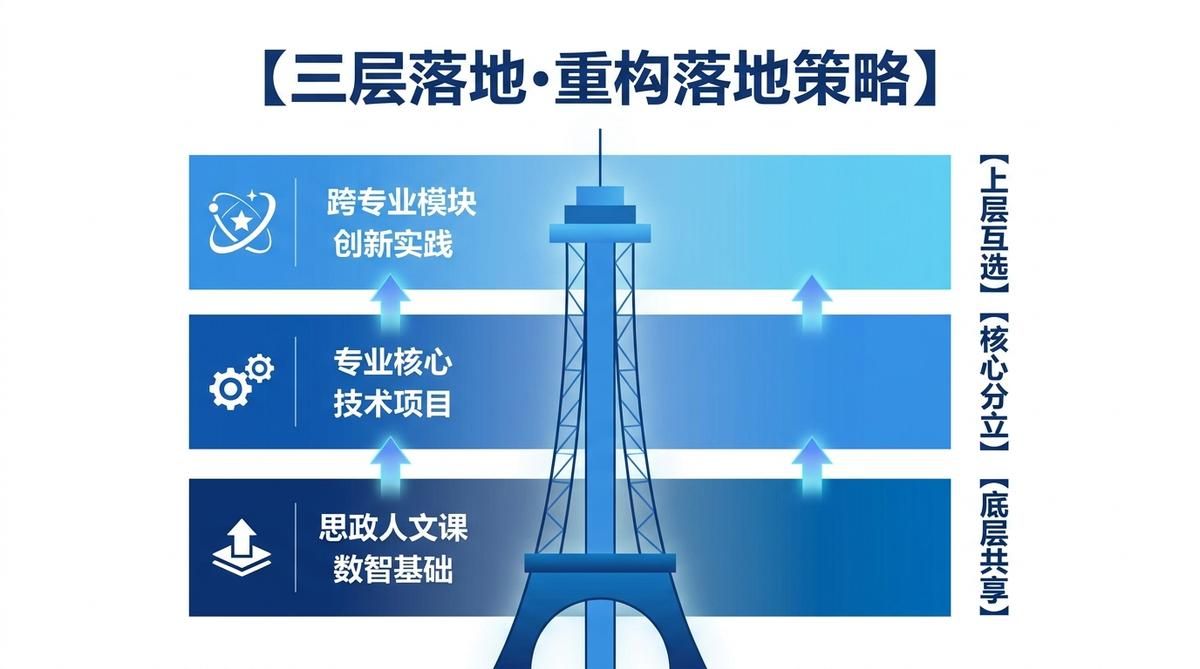 【三层落地·重构落地策略】

跨专业模块
创新实践

专业核心
技术项目

思政人文课
数智基础

【上层互选】

【核心分立】

【底层共享】